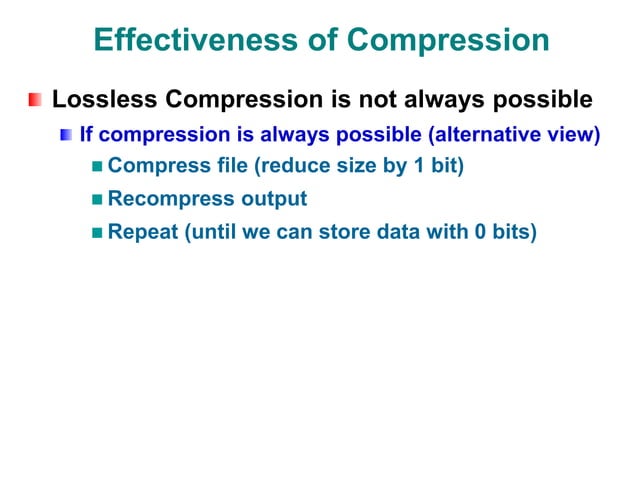 Effectiveness of Compression

Lossless Compression is not always possible

If compression is always possible (alternative view)

Compress file (reduce size by 1 bit)

Recompress output

Repeat (until we can store data with 0 bits)